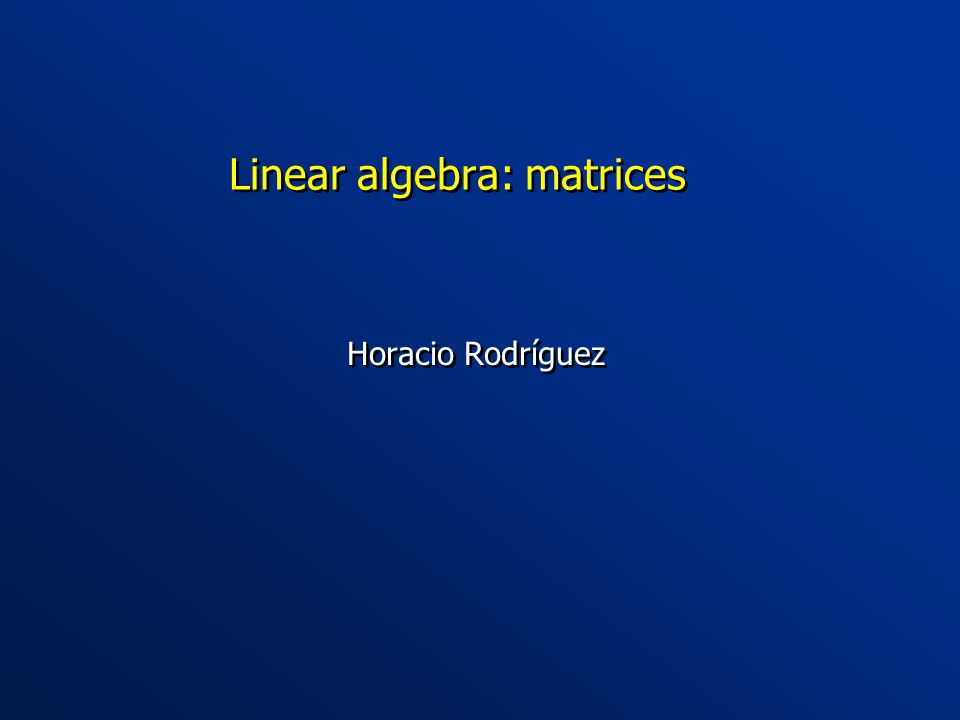 Linear algebra: matrices

Horacio Rodríguez